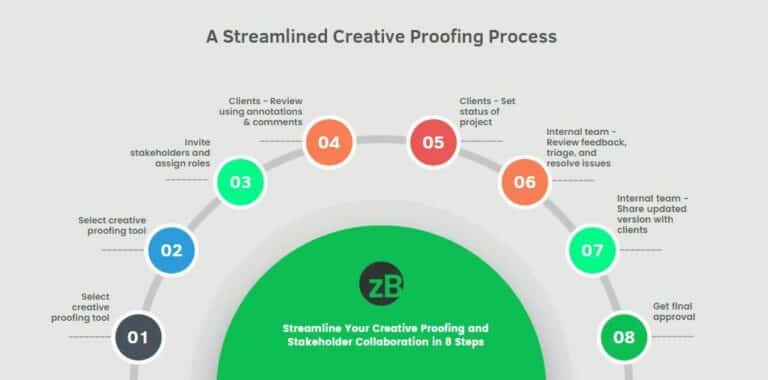 A Streamlined Creative Proofing Process

Select creative proofing tool

01

Select creative proofing tool

02

Invite stakeholders and assign roles

03

Clients - Review using annotations & comments

04

Clients - Set status of project

05

Internal team - Review feedback, triage, and resolve issues

06

Internal team - Share updated version with clients

07

Get final approval

08

zB

Streamline Your Creative Proofing and Stakeholder Collaboration in 8 Steps